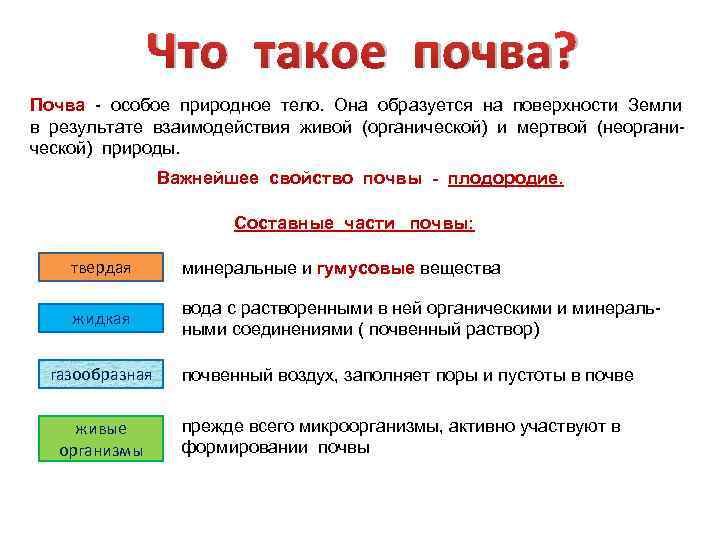 Что такое почва?

Почва - особое природное тело. Она образуется на поверхности Земли в результате взаимодействия живой (органической) и мертвой (неорганической) природы.

Важнейшее свойство почвы - плодородие.

Составные части почвы:

твердая

минеральные и гумусовые вещества

жидкая

вода с растворенными в ней органическими и минеральными соединениями ( почвенный раствор)

газообразная

почвенный воздух, заполняет поры и пустоты в почве

живые организмы

прежде всего микроорганизмы, активно участвуют в формировании почвы